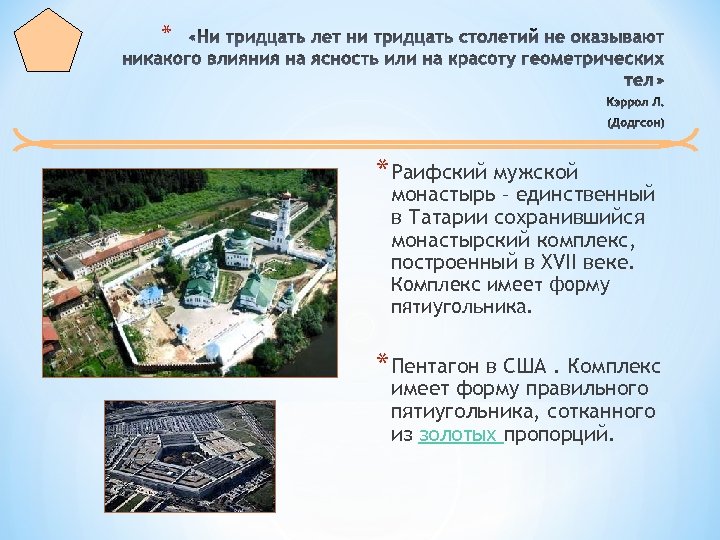 * «Ни тридцать лет ни тридцать столетий не оказывают никакого влияния на ясность или на красоту геометрических тел»

Кэррол Л.
(Додгсон)

* Раифский мужской монастырь – единственный в Татарии сохранившийся монастырский комплекс, построенный в XVII веке. Комплекс имеет форму пятиугольника.

* Пентагон в США . Комплекс имеет форму правильного пятиугольника, сотканного из золотых пропорций.